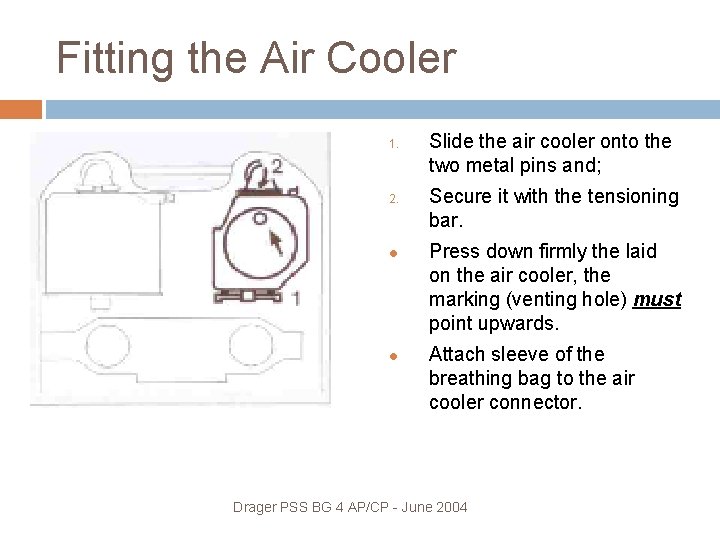 Fitting the Air Cooler

2

1

1. Slide the air cooler onto the two metal pins and;

2. Secure it with the tensioning bar.

• Press down firmly the laid on the air cooler, the marking (venting hole) must point upwards.

• Attach sleeve of the breathing bag to the air cooler connector.

Drager PSS BG 4 AP/CP - June 2004